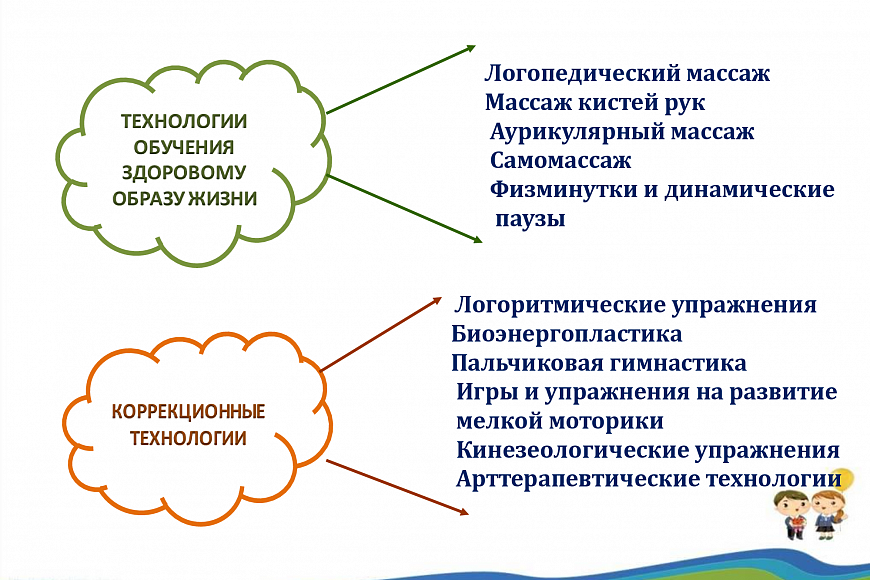 ТЕХНОЛОГИИ ОБУЧЕНИЯ ЗДОРОВОМУ ОБРАЗУ ЖИЗНИ

Логопедический массаж
Массаж кистей рук
Аурикулярный массаж
Самомассаж
Физминутки и динамические паузы

КОРРЕКЦИОННЫЕ ТЕХНОЛОГИИ

Логоритмические упражнения
Биоэнергопластика
Пальчиковая гимнастика
Игры и упражнения на развитие мелкой моторики
Кинезеологические упражнения
Арттерапевтические технологии